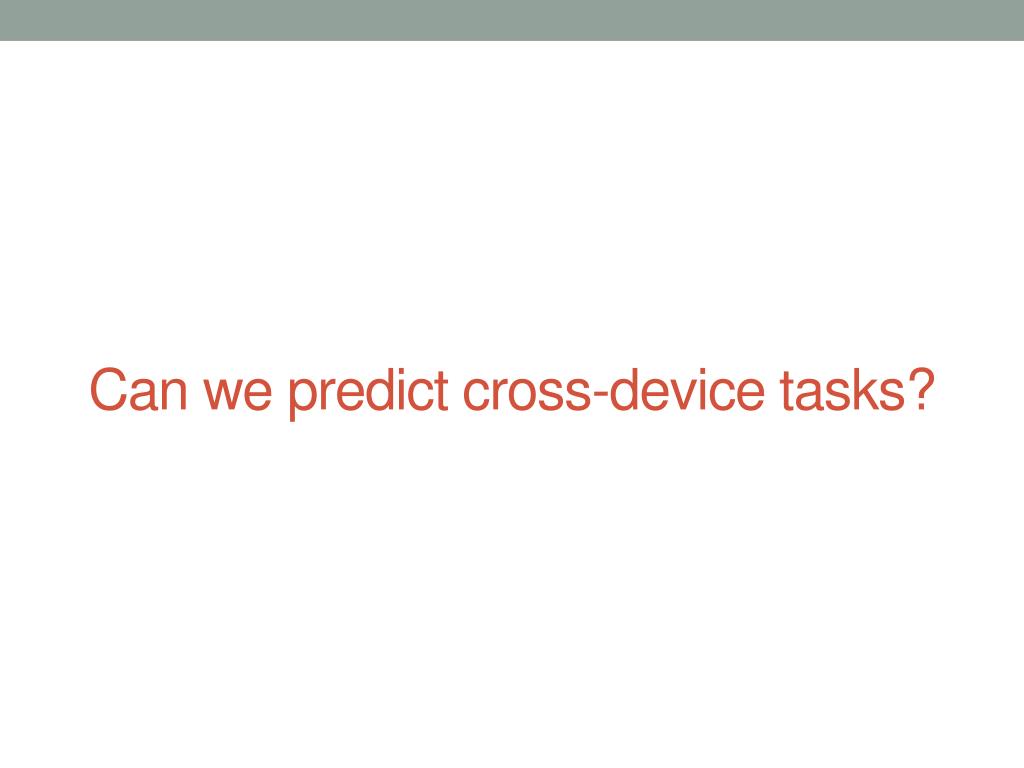 Can we predict cross-device tasks?